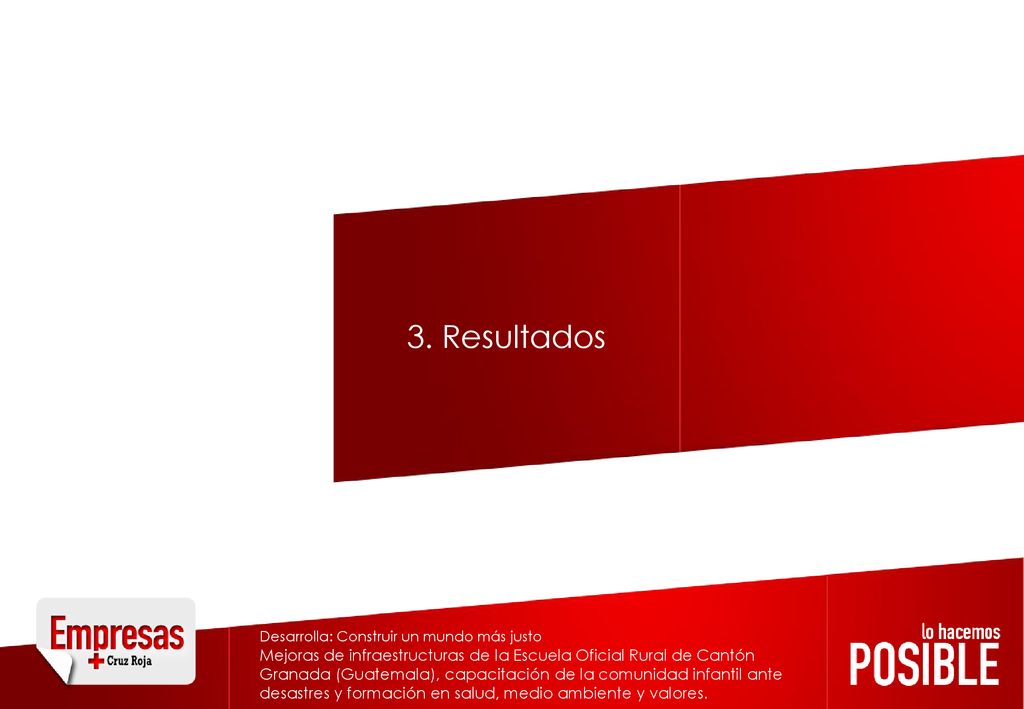 3. Resultados

Empresas
Cruz Roja

Desarrolla: Construir un mundo más justo
Mejoras de infraestructuras de la Escuela Oficial Rural de Cantón Granada (Guatemala), capacitación de la comunidad infantil ante desastres y formación en salud, medio ambiente y valores.

lo hacemos
POSIBLE